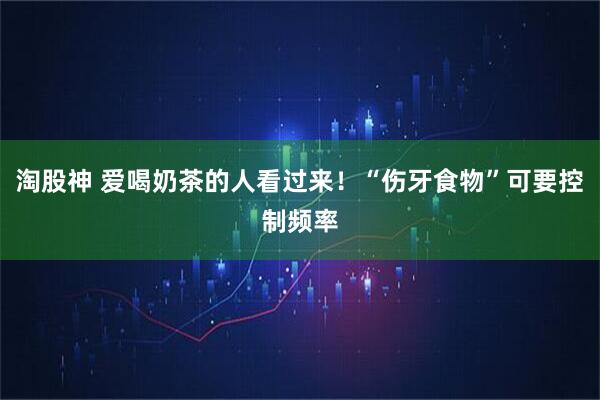 淘股神 爱喝奶茶的人看过来！“伤牙食物”可要控制频率